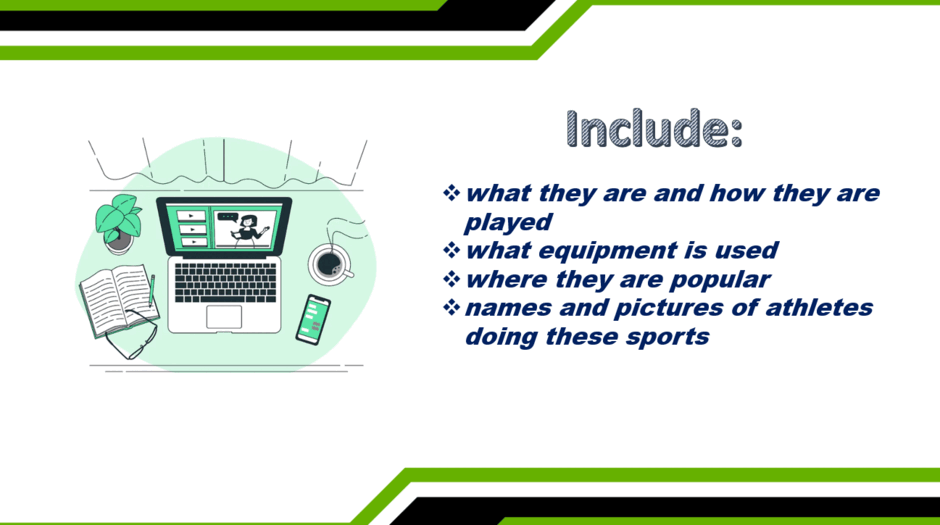 Include:

❖ what they are and how they are played
❖ what equipment is used
❖ where they are popular
❖ names and pictures of athletes doing these sports